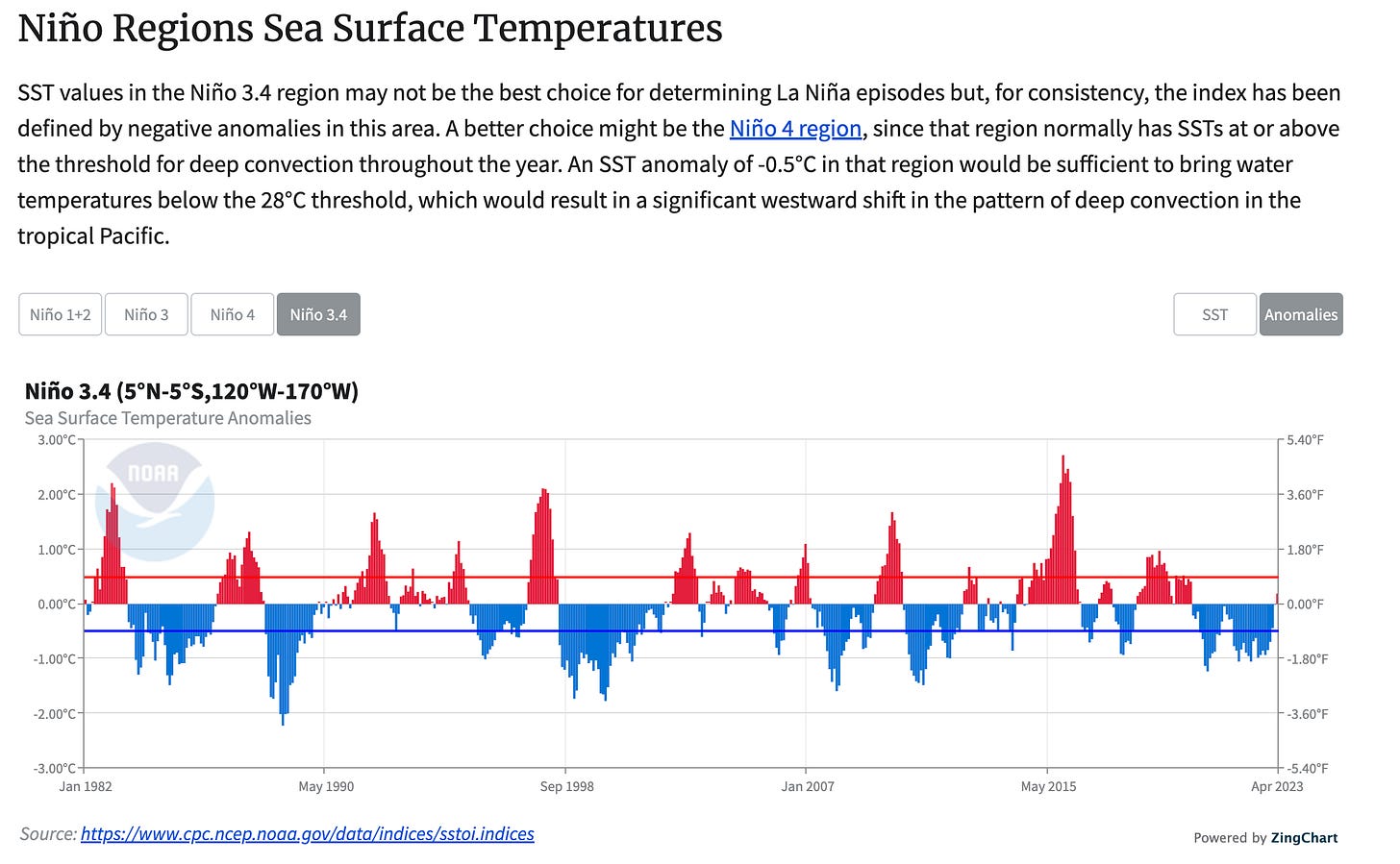 Niño Regions Sea Surface Temperatures

SST values in the Niño 3.4 region may not be the best choice for determining La Niña episodes but, for consistency, the index has been defined by negative anomalies in this area. A better choice might be the Niño 4 region, since that region normally has SSTs at or above the threshold for deep convection throughout the year. An SST anomaly of -0.5°C in that region would be sufficient to bring water temperatures below the 28°C threshold, which would result in a significant westward shift in the pattern of deep convection in the tropical Pacific.

Niño 1+2 Niño 3 Niño 4 Niño 3.4

SST Anomalies

Niño 3.4 (5°N-5°S,120°W-170°W)
Sea Surface Temperature Anomalies

NOAA

3.00°C
2.00°C
1.00°C
0.00°C
-1.00°C
-2.00°C
-3.00°C

5.40°F
3.60°F
1.80°F
0.00°F
-1.80°F
-3.60°F
-5.40°F

Jan 1982 May 1990 Sep 1998 Jan 2007 May 2015 Apr 2023

Source: https://www.cpc.ncep.noaa.gov/data/indices/sstoi.indices

Powered by ZingChart